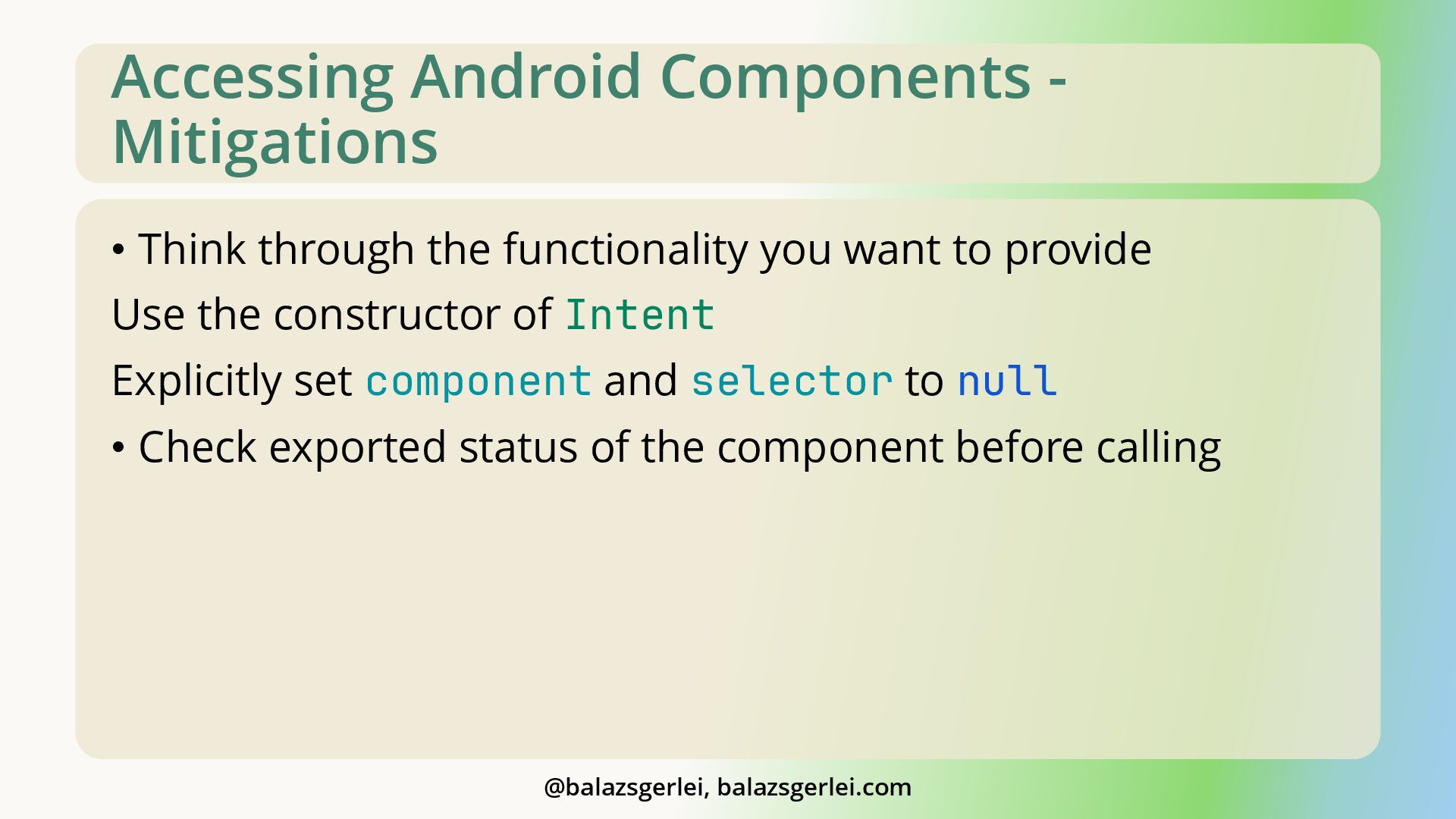 Accessing Android Components - Mitigations

• Think through the functionality you want to provide

Use the constructor of Intent

Explicitly set component and selector to null

• Check exported status of the component before calling

@balazsgerlei, balazsgerlei.com